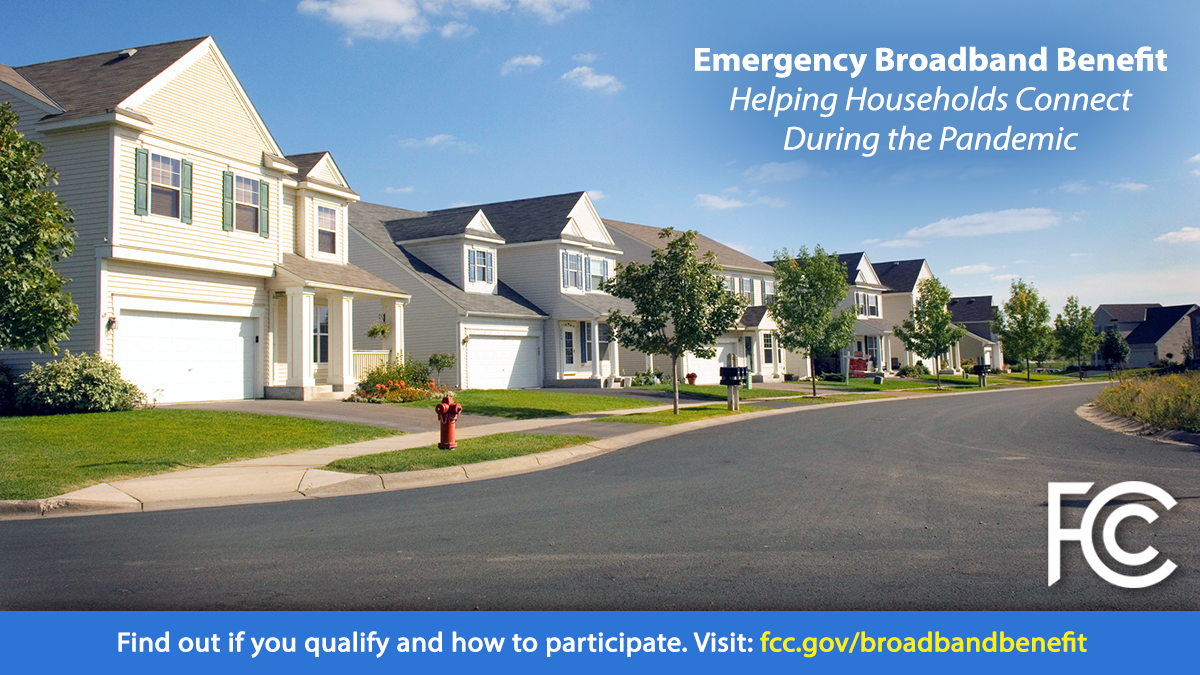 Emergency Broadband Benefit
Helping Households Connect During the Pandemic

FCC

Find out if you qualify and how to participate. Visit: fcc.gov/broadbandbenefit